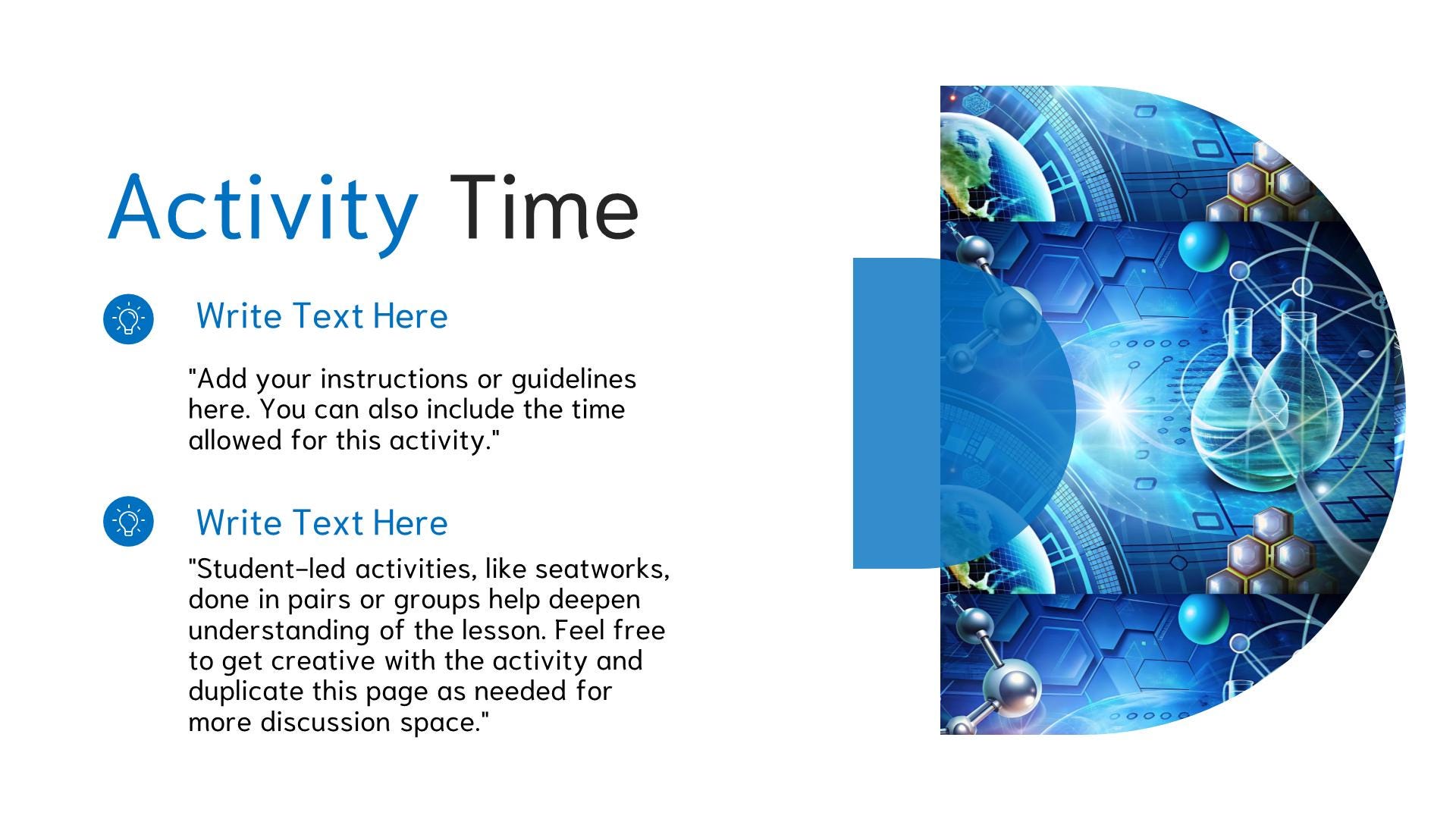 Activity Time

Write Text Here

"Add your instructions or guidelines here. You can also include the time allowed for this activity."

Write Text Here

"Student-led activities, like seatworks, done in pairs or groups help deepen understanding of the lesson. Feel free to get creative with the activity and duplicate this page as needed for more discussion space."